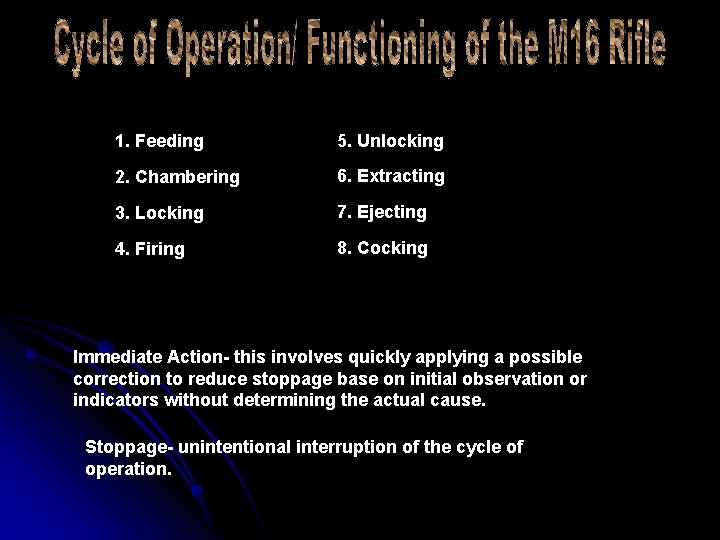 Cycle of Operation/ Functioning of the M16 Rifle

1. Feeding
2. Chambering
3. Locking
4. Firing

5. Unlocking
6. Extracting
7. Ejecting
8. Cocking

Immediate Action- this involves quickly applying a possible correction to reduce stoppage base on initial observation or indicators without determining the actual cause.

Stoppage- unintentional interruption of the cycle of operation.